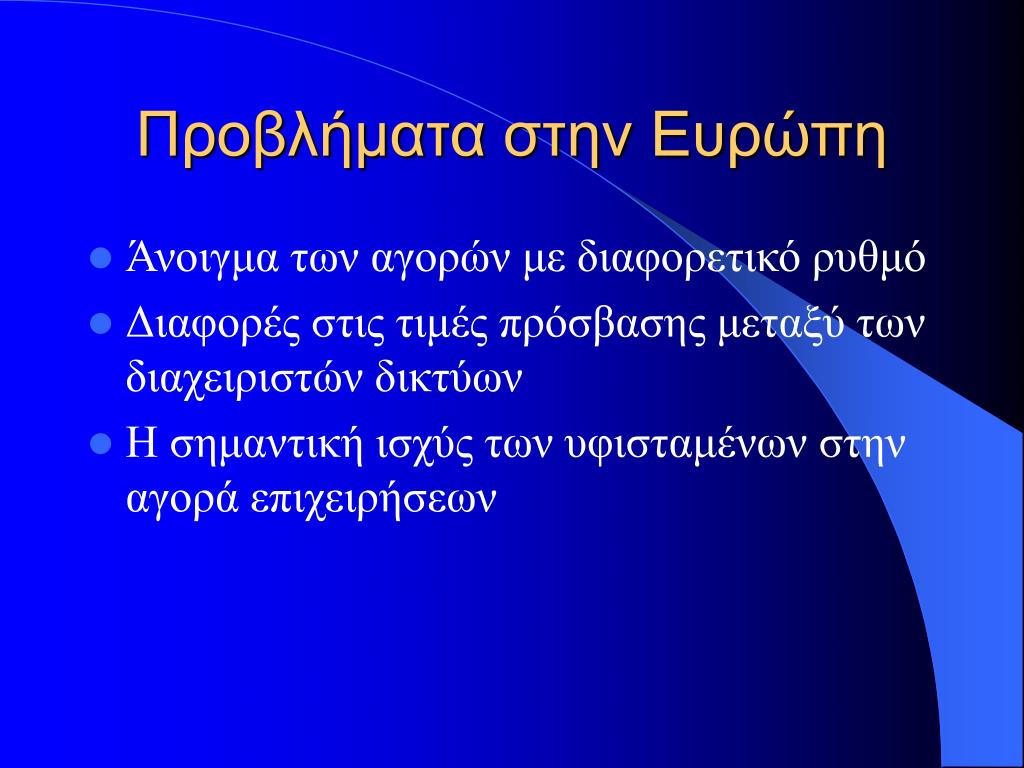 Προβλήματα στην Ευρώπη

- Άνοιγμα των αγορών με διαφορετικό ρυθμό
- Διαφορές στις τιμές πρόσβασης μεταξύ των διαχειριστών δικτύων
- Η σημαντική ισχύς των υφισταμένων στην αγορά επιχειρήσεων